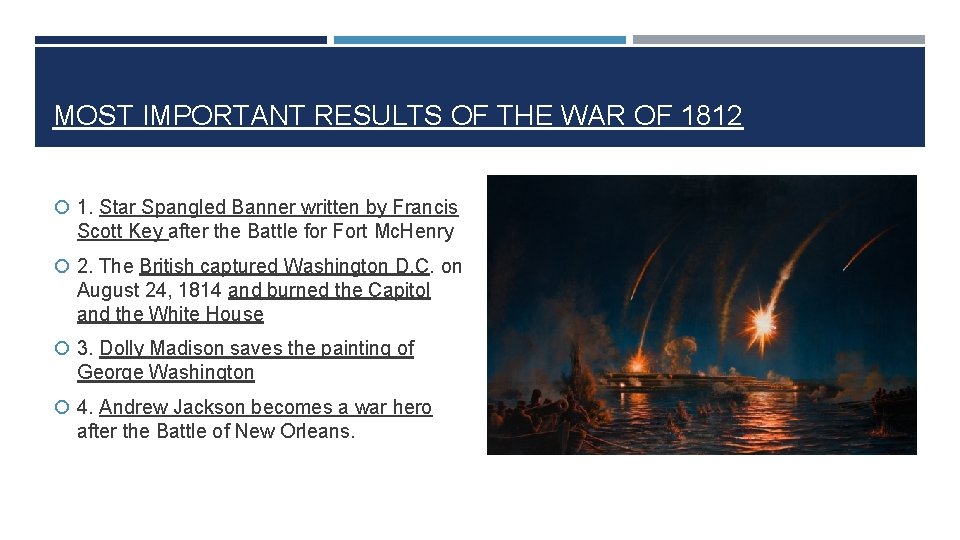 MOST IMPORTANT RESULTS OF THE WAR OF 1812

1. Star Spangled Banner written by Francis Scott Key after the Battle for Fort McHenry

2. The British captured Washington D.C. on August 24, 1814 and burned the Capitol and the White House

3. Dolly Madison saves the painting of George Washington

4. Andrew Jackson becomes a war hero after the Battle of New Orleans.